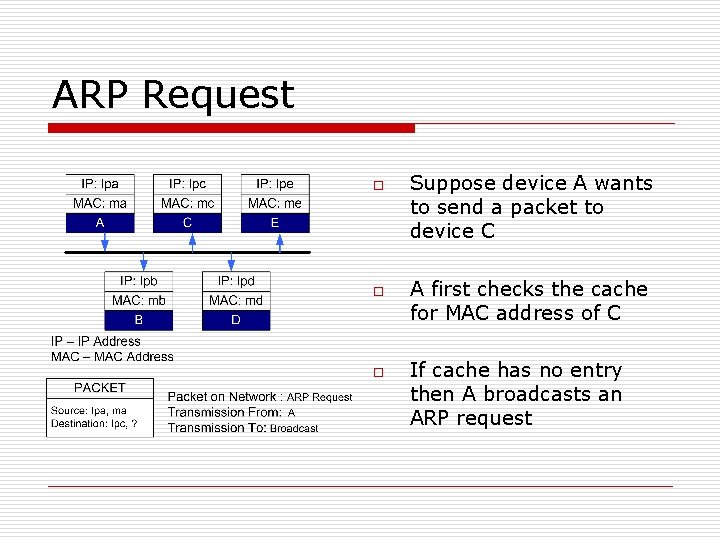 ARP Request

IP: Ipa
MAC: ma
A

IP: Ipc
MAC: mc
C

IP: Ipe
MAC: me
E

IP: Ipb
MAC: mb
B

IP: Ipd
MAC: md
D

IP – IP Address
MAC – MAC Address

PACKET
Source: Ipa, ma
Destination: Ipc, ?

Packet on Network : ARP Request
Transmission From: A
Transmission To: Broadcast

Suppose device A wants to send a packet to device C

A first checks the cache for MAC address of C

If cache has no entry then A broadcasts an ARP request